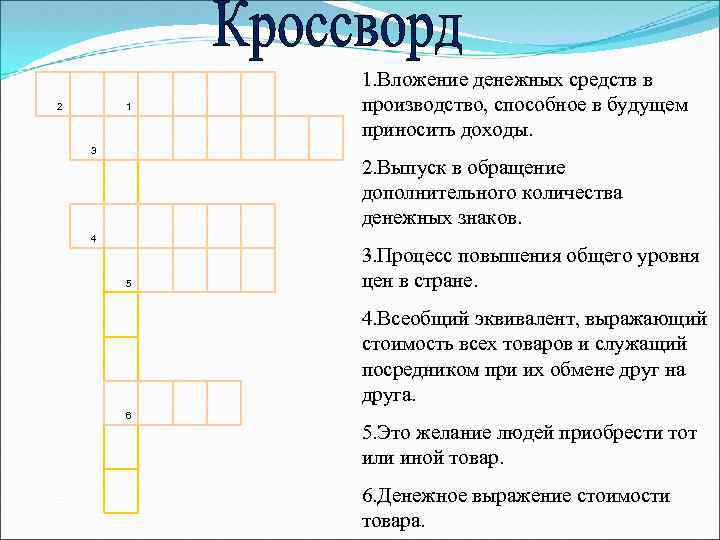 Кроссворд

2 1

3

4

5

6

1.Вложение денежных средств в производство, способное в будущем приносить доходы.

2.Выпуск в обращение дополнительного количества денежных знаков.

3.Процесс повышения общего уровня цен в стране.

4.Всеобщий эквивалент, выражающий стоимость всех товаров и служащий посредником при их обмене друг на друга.

5.Это желание людей приобрести тот или иной товар.

6.Денежное выражение стоимости товара.